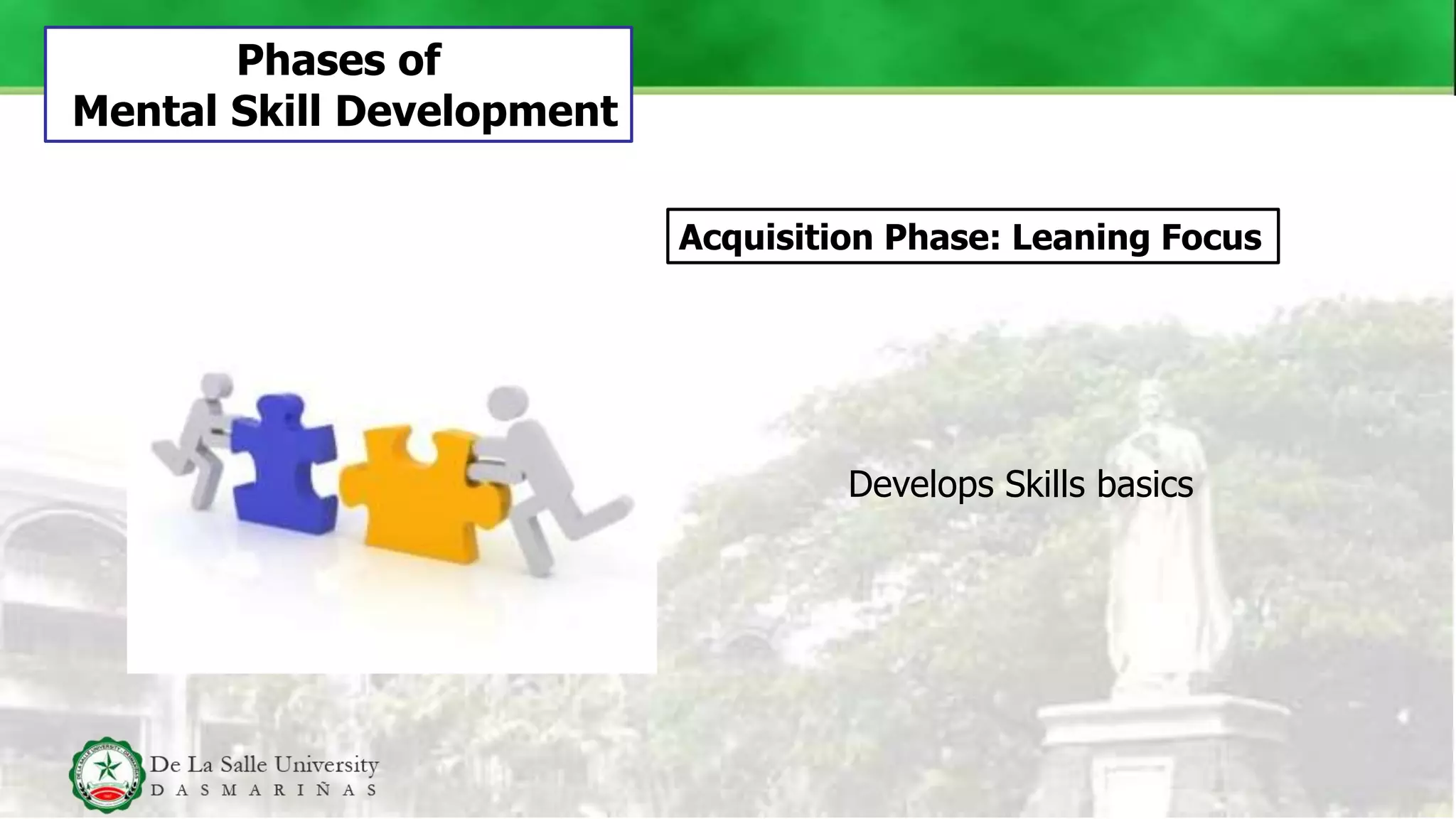 Phases of Mental Skill Development

Acquisition Phase: Leaning Focus

Develops Skills basics

De La Salle University
DASMARIÑAS